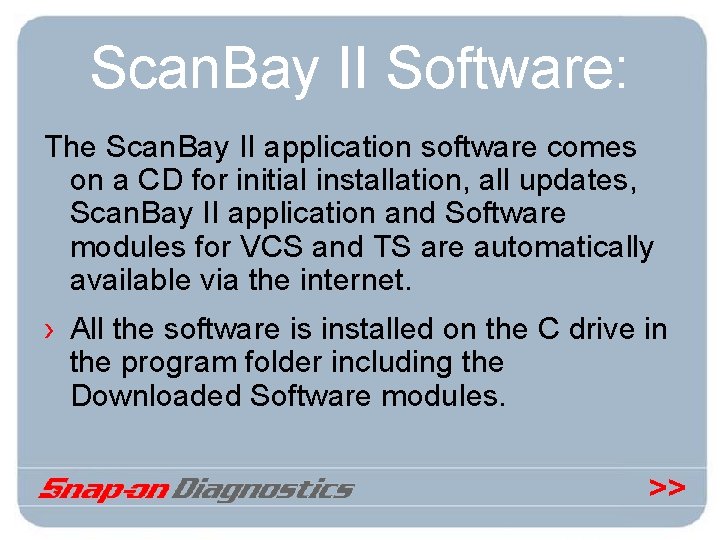 ScanBay II Software:

The ScanBay II application software comes on a CD for initial installation, all updates, ScanBay II application and Software modules for VCS and TS are automatically available via the internet.

› All the software is installed on the C drive in the program folder including the Downloaded Software modules.

Snap-on Diagnostics

>>